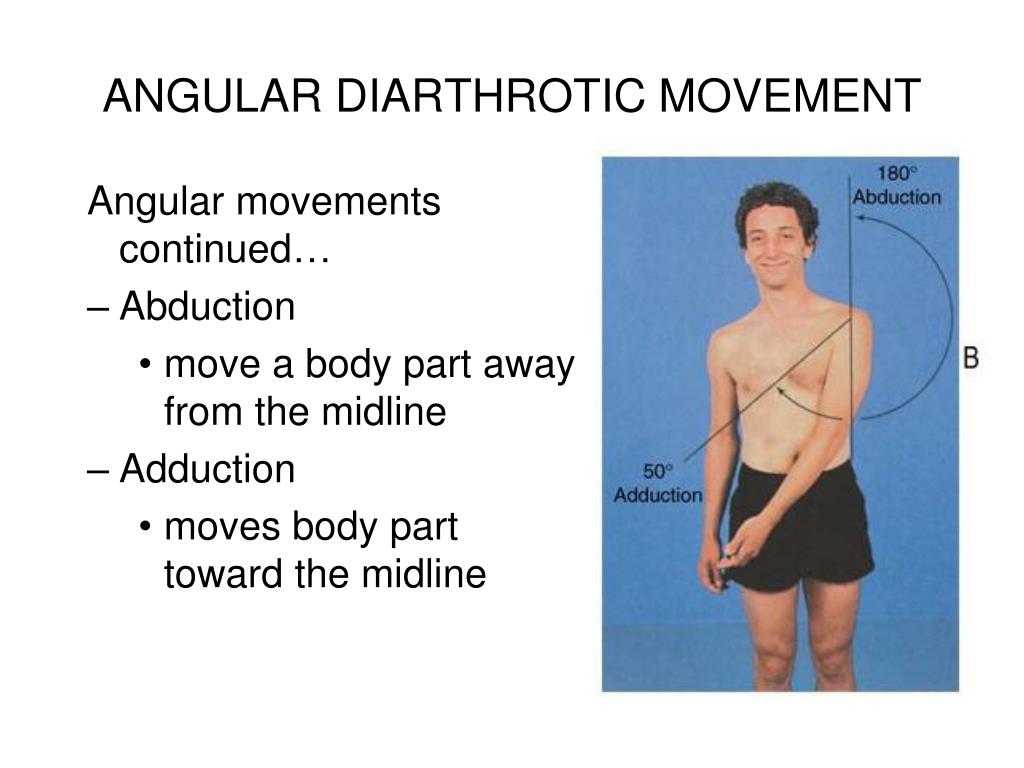 ANGULAR DIARTHROTIC MOVEMENT

Angular movements continued…

– Abduction

• move a body part away from the midline

– Adduction

• moves body part toward the midline

180°
Abduction

B

50°
Adduction